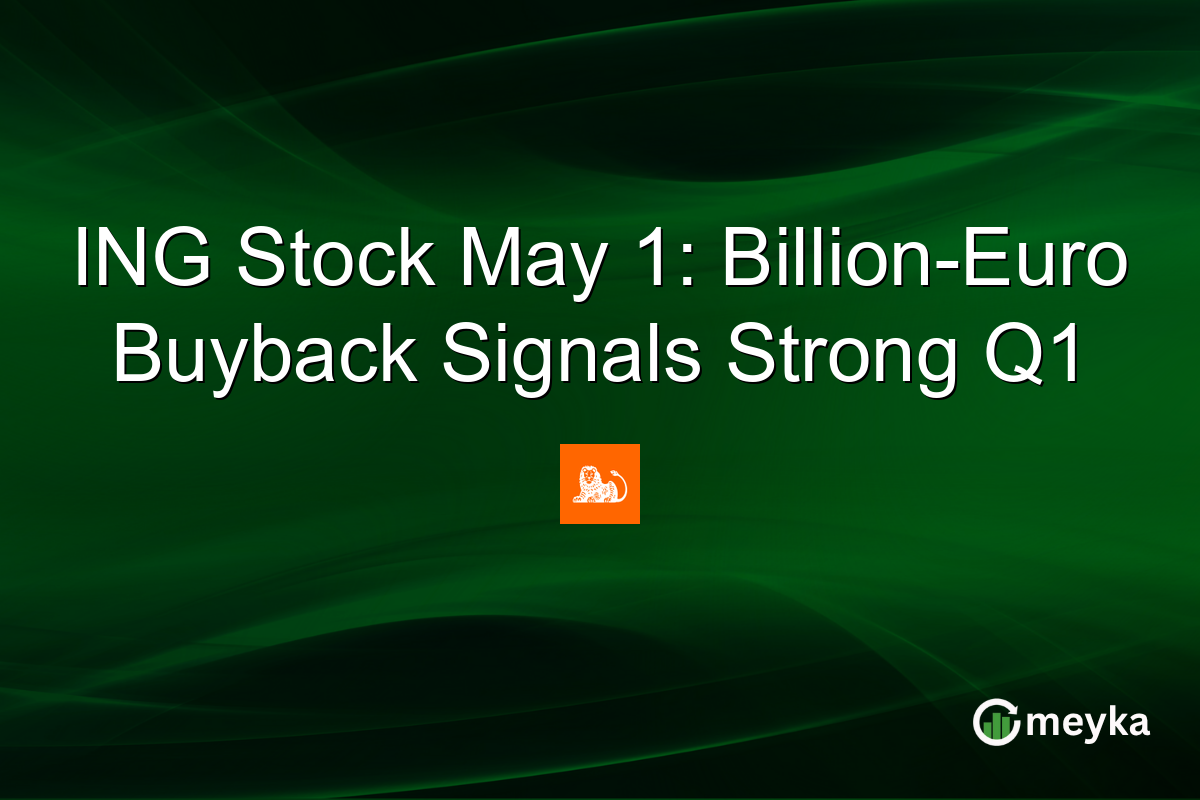 ING Stock May 1: Billion-Euro Buyback Signals Strong Q1

meyka